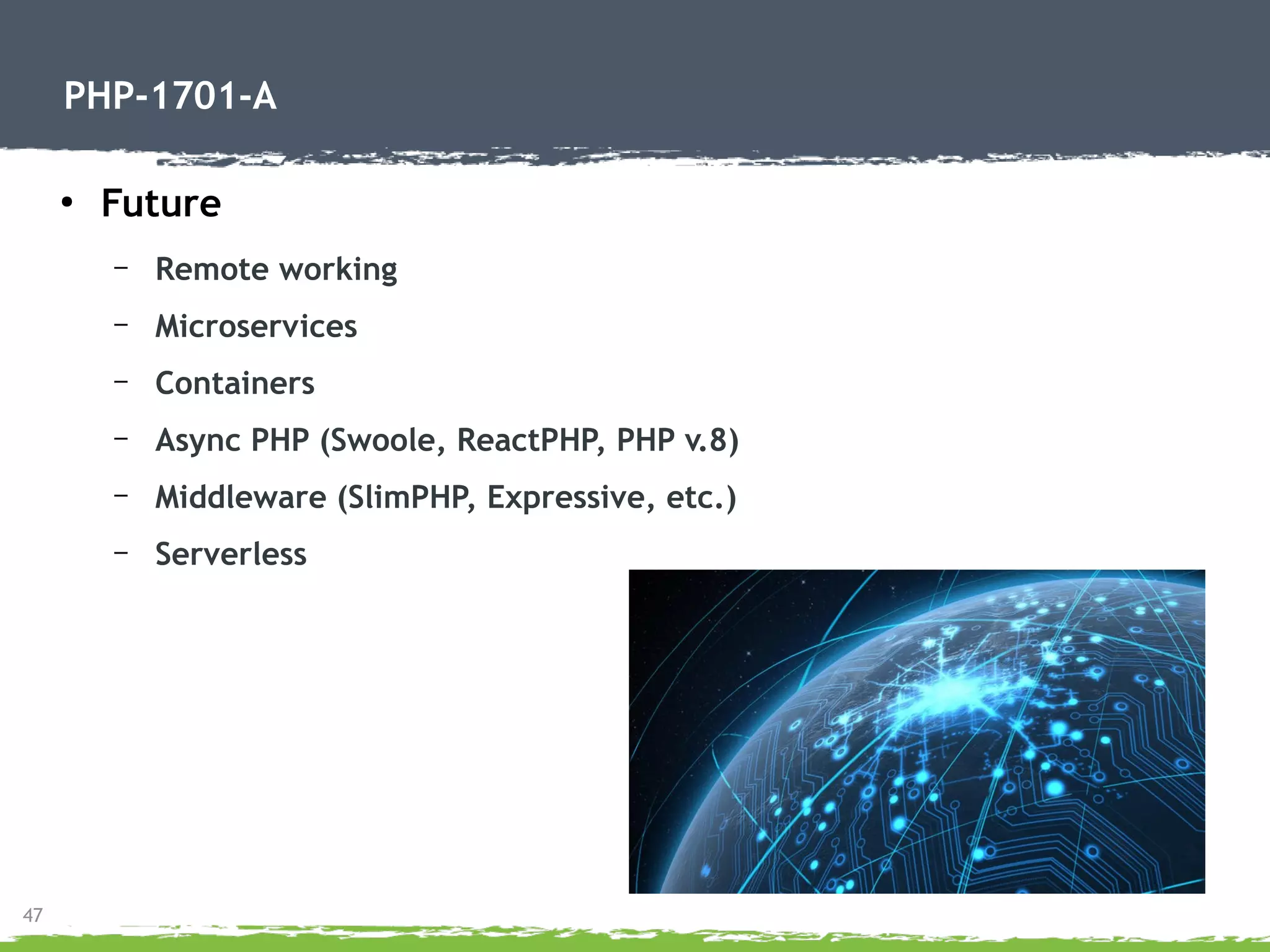 PHP-1701-A

• Future

– Remote working

– Microservices

– Containers

– Async PHP (Swoole, ReactPHP, PHP v.8)

– Middleware (SlimPHP, Expressive, etc.)

– Serverless

47